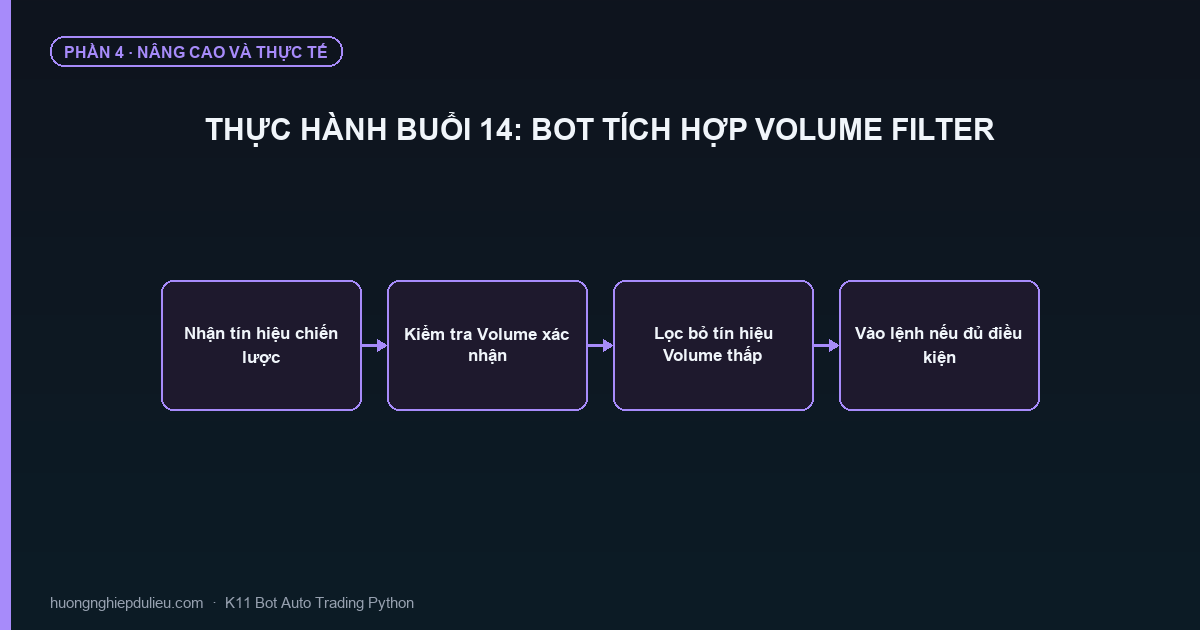 PHẦN 4 · NÂNG CAO VÀ THỰC TẾ

THỰC HÀNH BUỔI 14: BOT TÍCH HỢP VOLUME FILTER

Nhận tín hiệu chiến lược

Kiểm tra Volume xác nhận

Lọc bỏ tín hiệu Volume thấp

Vào lệnh nếu đủ điều kiện

huongnghiepdulieu.com · K11 Bot Auto Trading Python